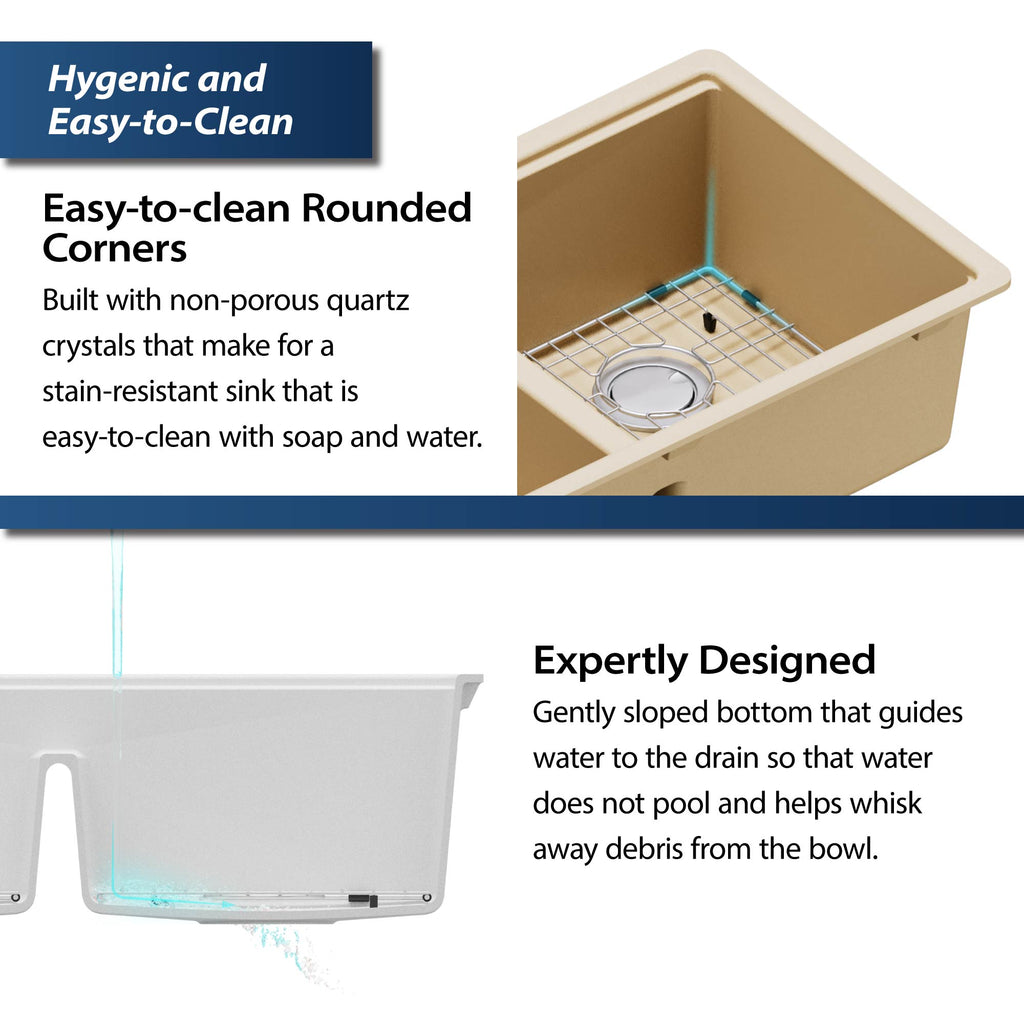 Hygenic and Easy-to-Clean

Easy-to-clean Rounded Corners

Built with non-porous quartz crystals that make for a stain-resistant sink that is easy-to-clean with soap and water.

Expertly Designed

Gently sloped bottom that guides water to the drain so that water does not pool and helps whisk away debris from the bowl.